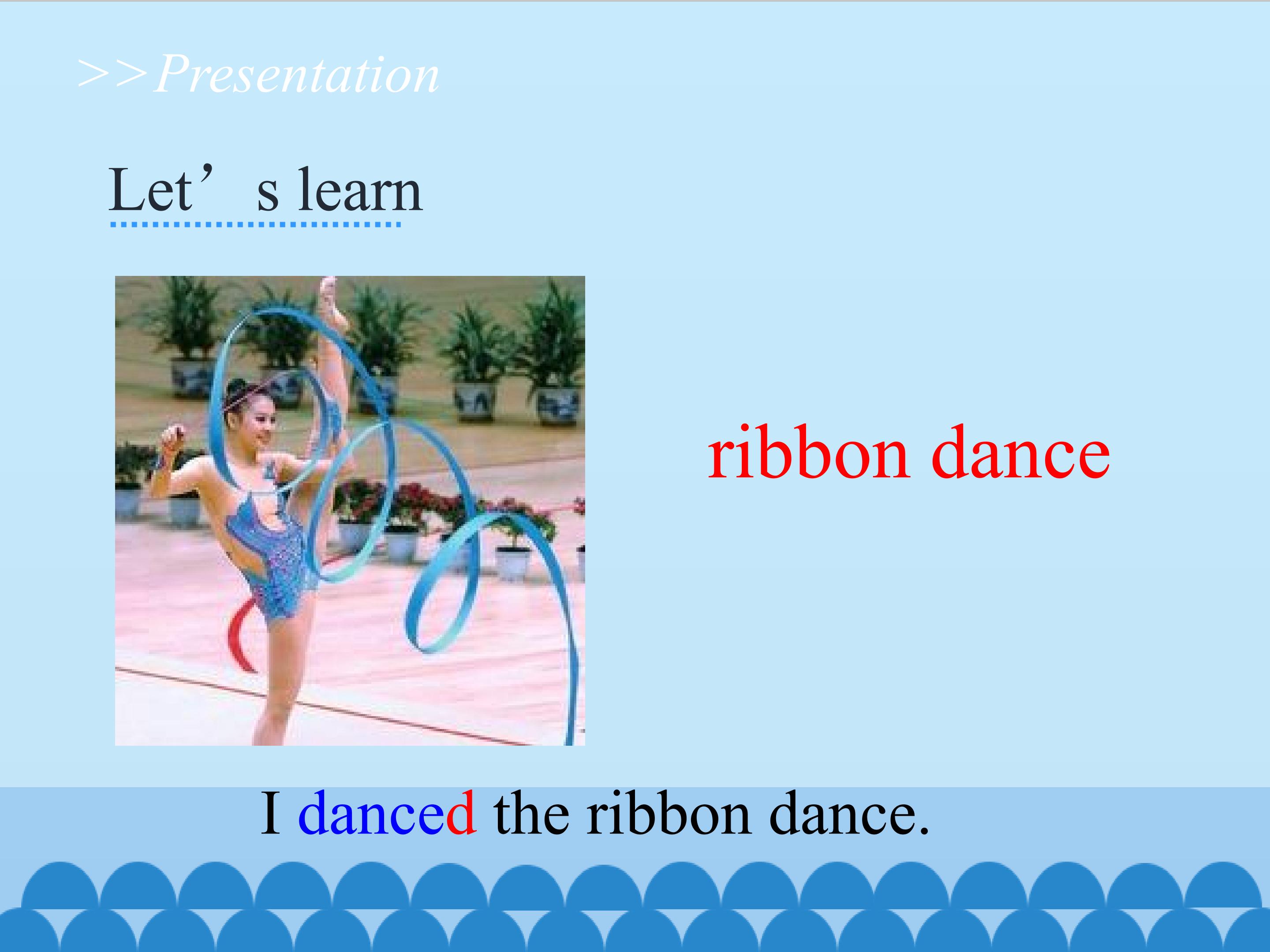 >>Presentation

Let’s learn

ribbon dance

I danced the ribbon dance.